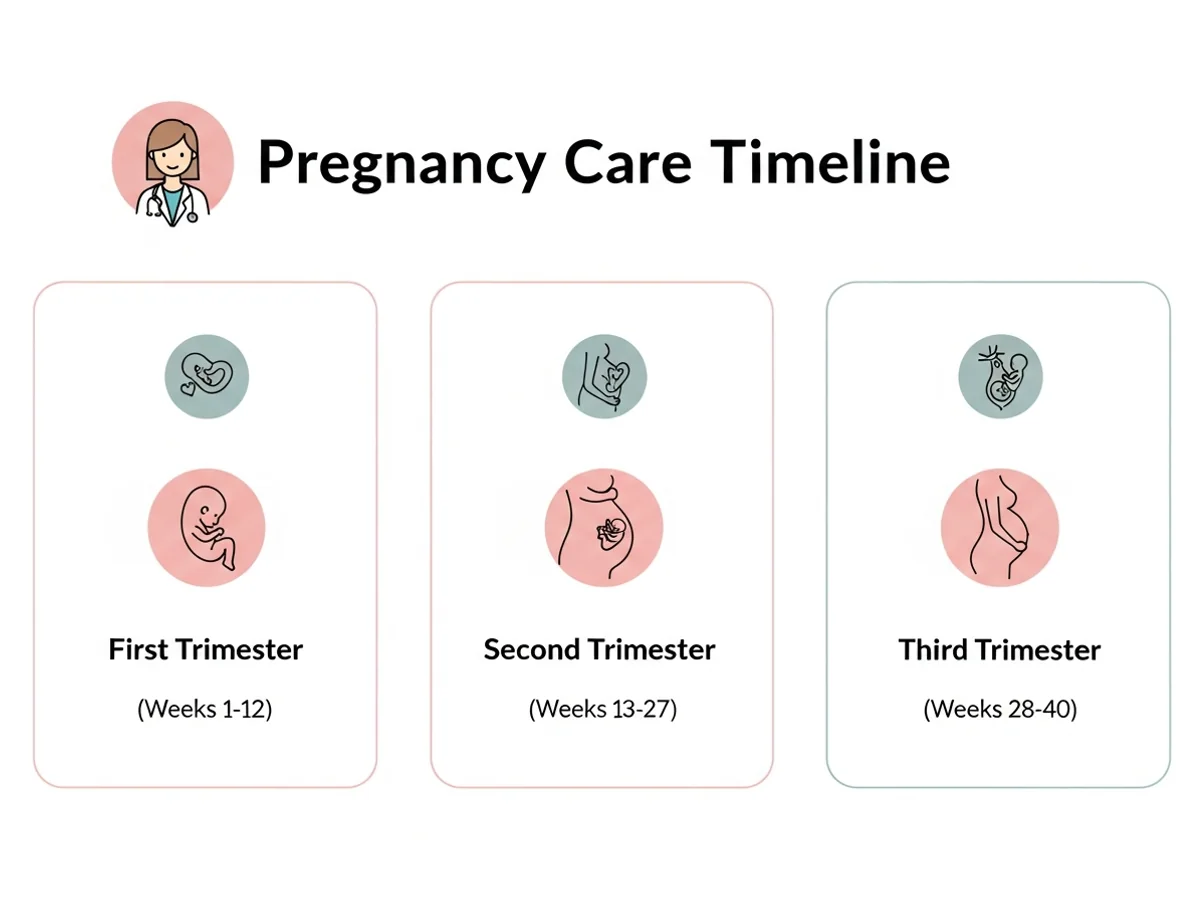 Pregnancy Care Timeline

First Trimester

(Weeks 1-12)

Second Trimester

(Weeks 13-27)

Third Trimester

(Weeks 28-40)